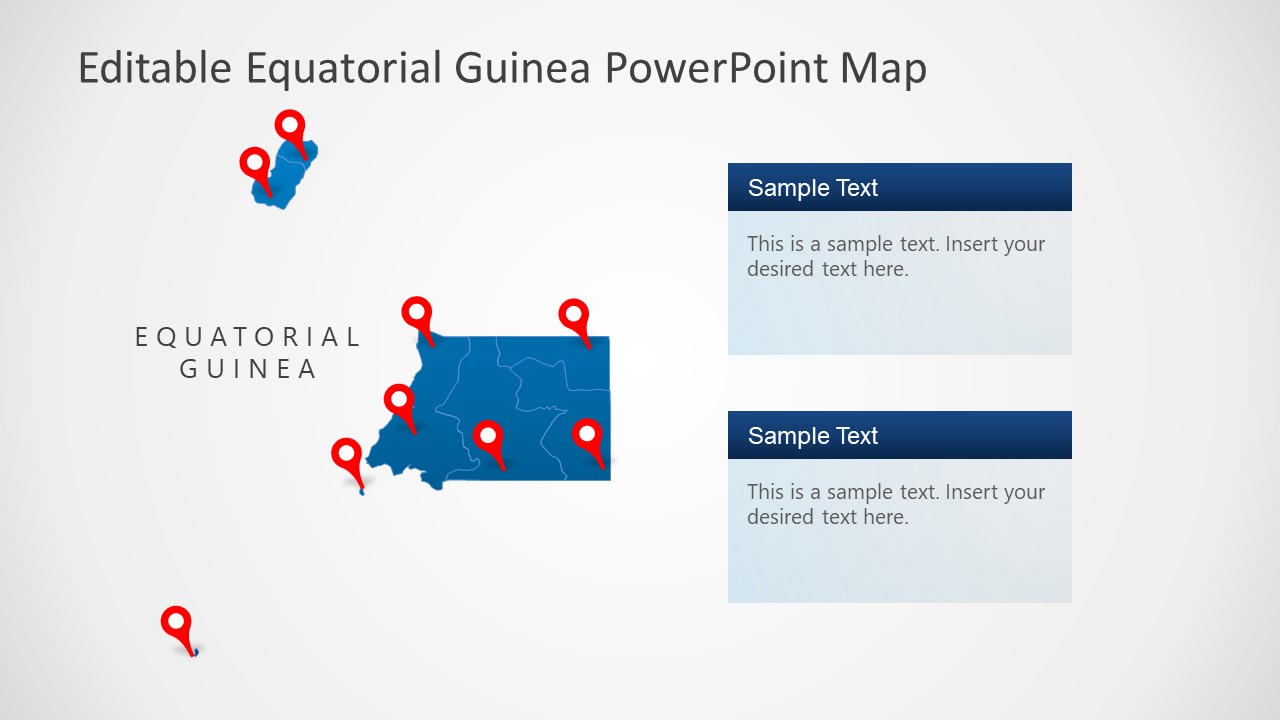 Editable Equatorial Guinea PowerPoint Map

EQUATORIAL GUINEA

Sample Text

This is a sample text. Insert your desired text here.

Sample Text

This is a sample text. Insert your desired text here.